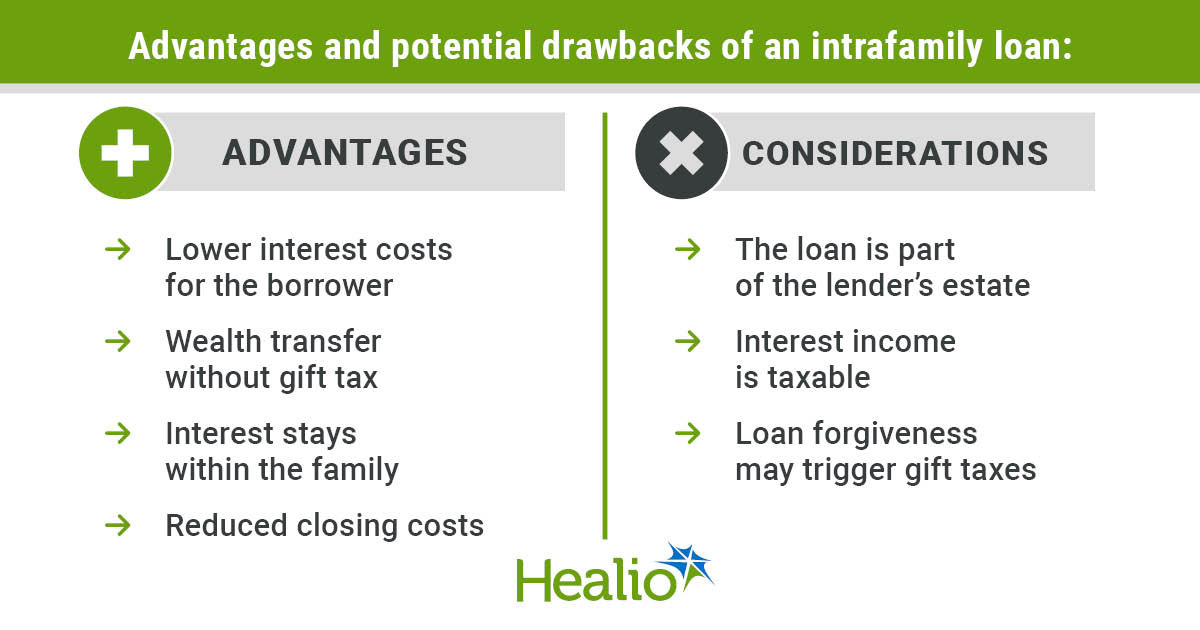 Advantages and potential drawbacks of an intrafamily loan:

ADVANTAGES

→ Lower interest costs for the borrower

→ Wealth transfer without gift tax

→ Interest stays within the family

→ Reduced closing costs

CONSIDERATIONS

→ The loan is part of the lender's estate

→ Interest income is taxable

→ Loan forgiveness may trigger gift taxes

Healio